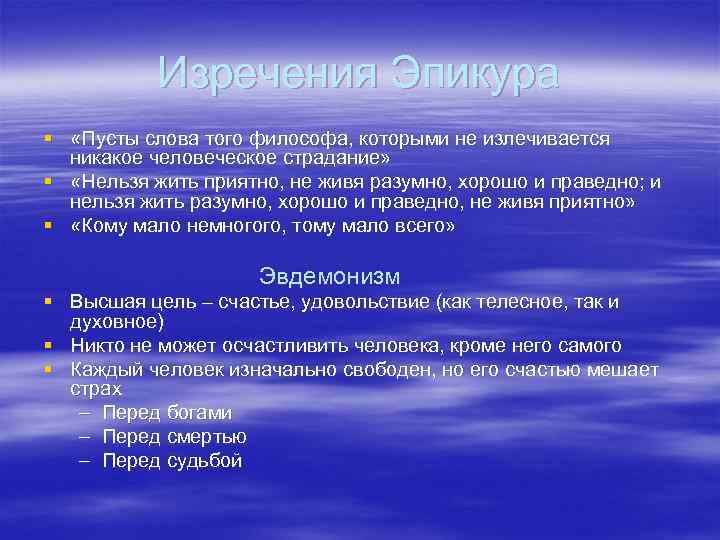 Изречения Эпикура

- «Пусты слова того философа, которыми не излечивается никакое человеческое страдание»
- «Нельзя жить приятно, не живя разумно, хорошо и праведно; и нельзя жить разумно, хорошо и праведно, не живя приятно»
- «Кому мало немногого, тому мало всего»

Эвдемонизм

- Высшая цель – счастье, удовольствие (как телесное, так и духовное)
- Никто не может осчастливить человека, кроме него самого
- Каждый человек изначально свободен, но его счастью мешает страх
  – Перед богами
  – Перед смертью
  – Перед судьбой